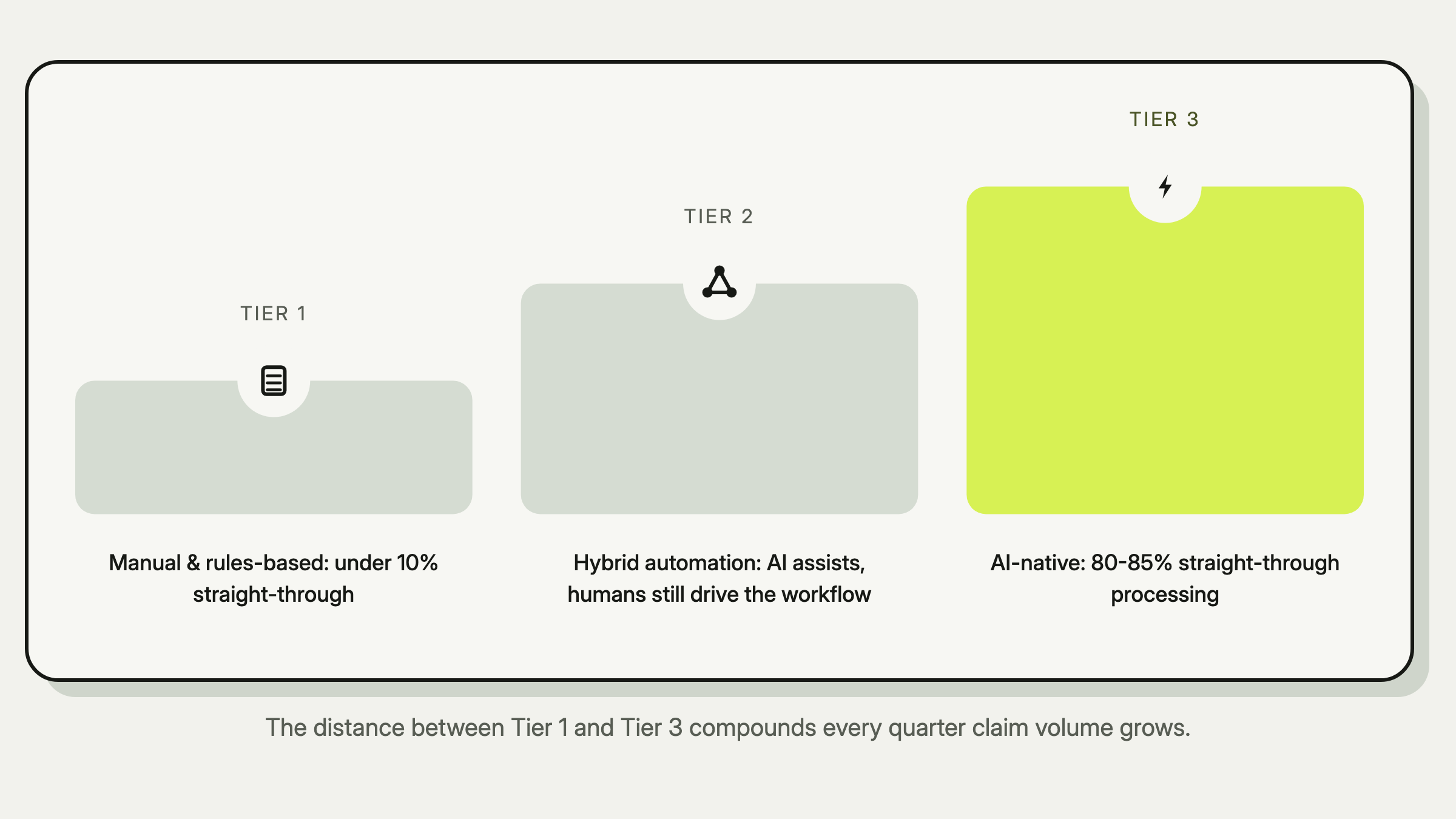 TIER 1

Manual & rules-based: under 10% straight-through

TIER 2

Hybrid automation: AI assists, humans still drive the workflow

TIER 3

AI-native: 80-85% straight-through processing

The distance between Tier 1 and Tier 3 compounds every quarter claim volume grows.